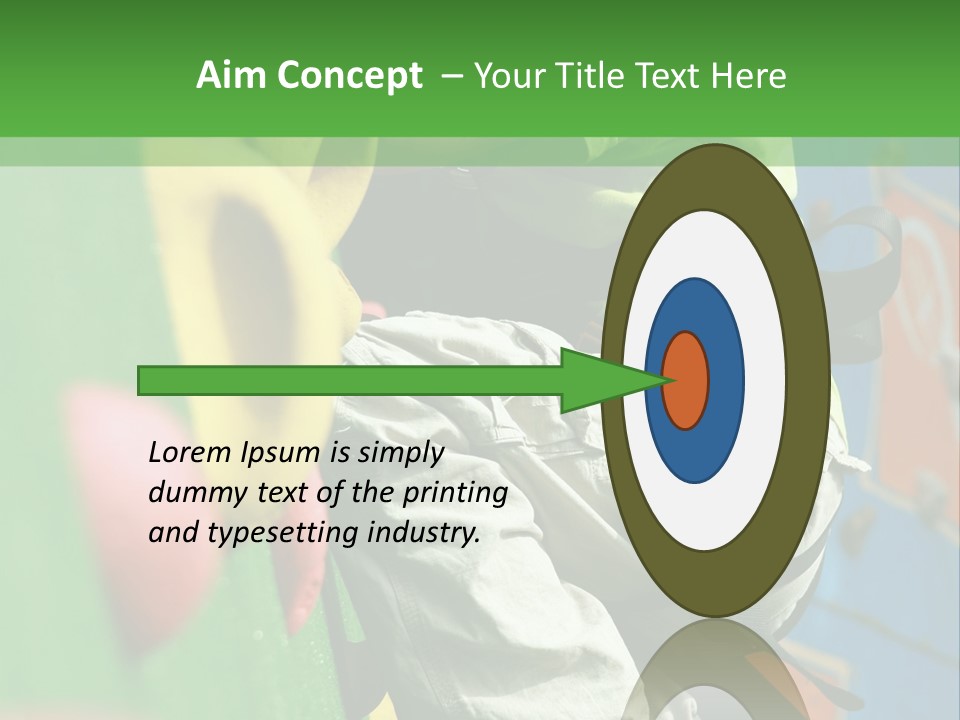 Aim Concept – Your Title Text Here

Lorem Ipsum is simply dummy text of the printing and typesetting industry.